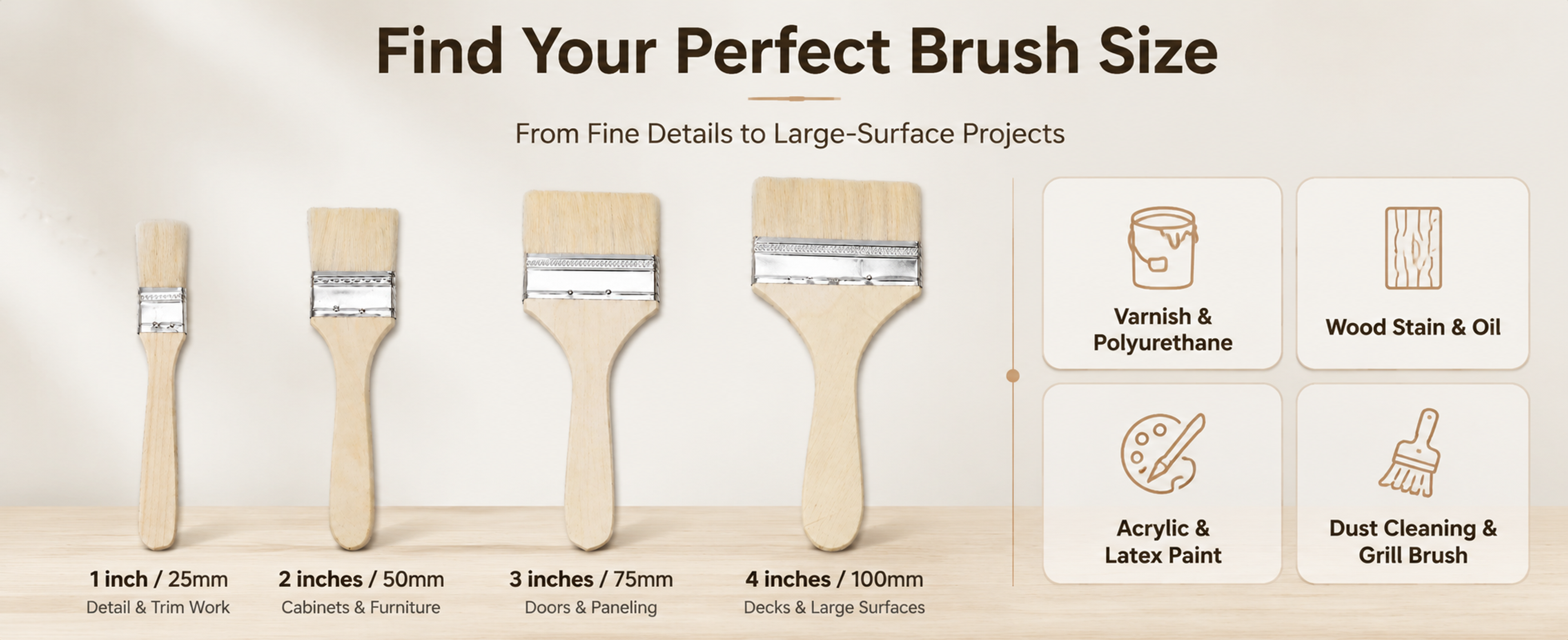 Find Your Perfect Brush Size

From Fine Details to Large-Surface Projects

1 inch / 25mm
Detail & Trim Work

2 inches / 50mm
Cabinets & Furniture

3 inches / 75mm
Doors & Paneling

4 inches / 100mm
Decks & Large Surfaces

Varnish & Polyurethane

Wood Stain & Oil

Acrylic & Latex Paint

Dust Cleaning & Grill Brush